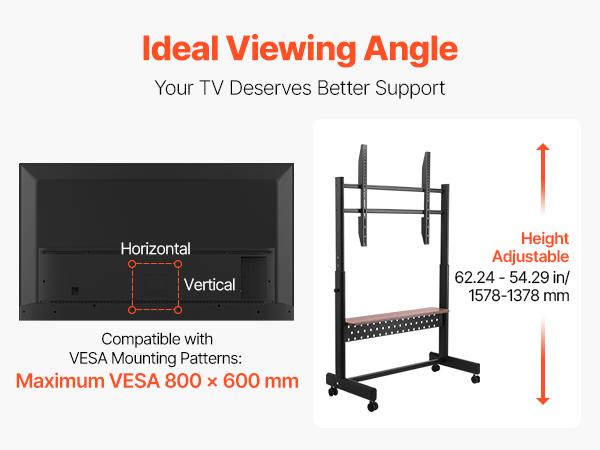 Ideal Viewing Angle

Your TV Deserves Better Support

Horizontal

Vertical

Compatible with
VESA Mounting Patterns:

Maximum VESA 800 × 600 mm

Height
Adjustable

62.24 - 54.29 in/
1578-1378 mm